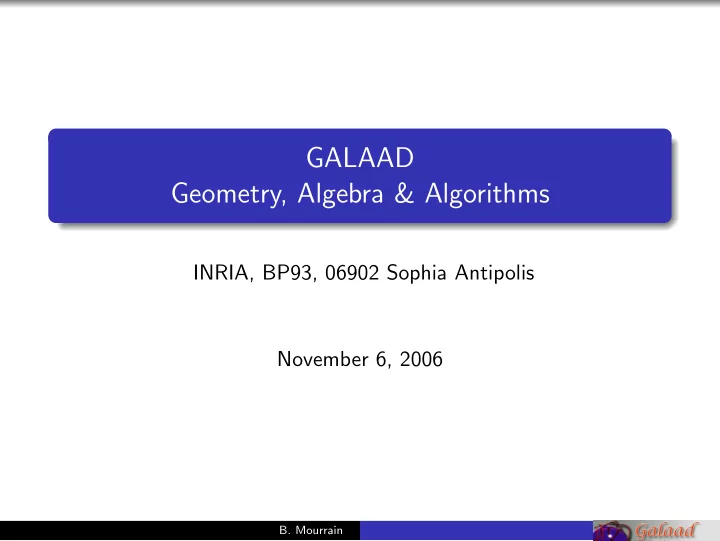 GALAAD
Geometry, Algebra & Algorithms

INRIA, BP93, 06902 Sophia Antipolis

November 6, 2006

B. Mourrain

Galaad